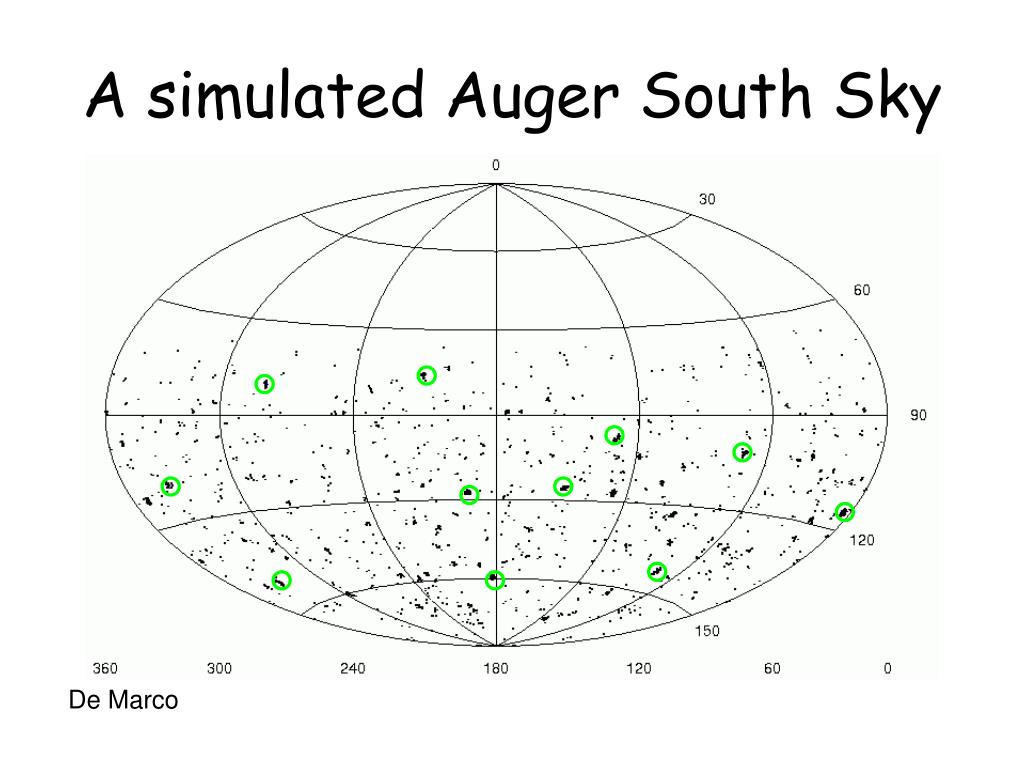 A simulated Auger South Sky

0
30
60
90
120
150

360 300 240 180 120 60 0

De Marco